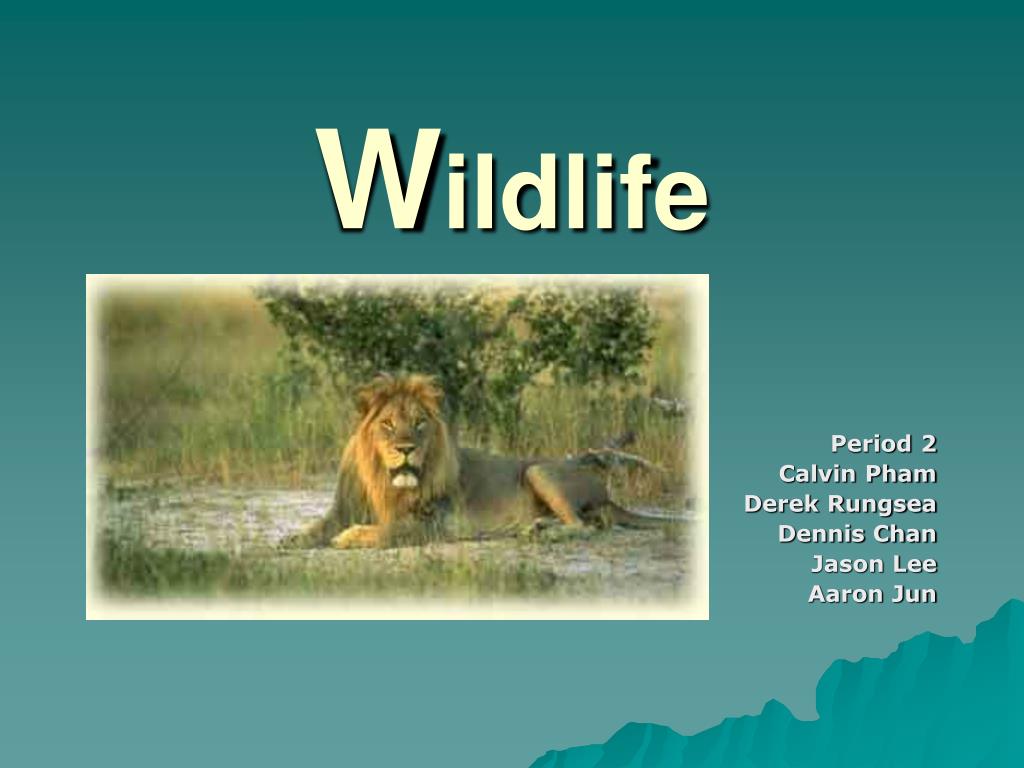 Wildlife

Period 2
Calvin Pham
Derek Rungsea
Dennis Chan
Jason Lee
Aaron Jun